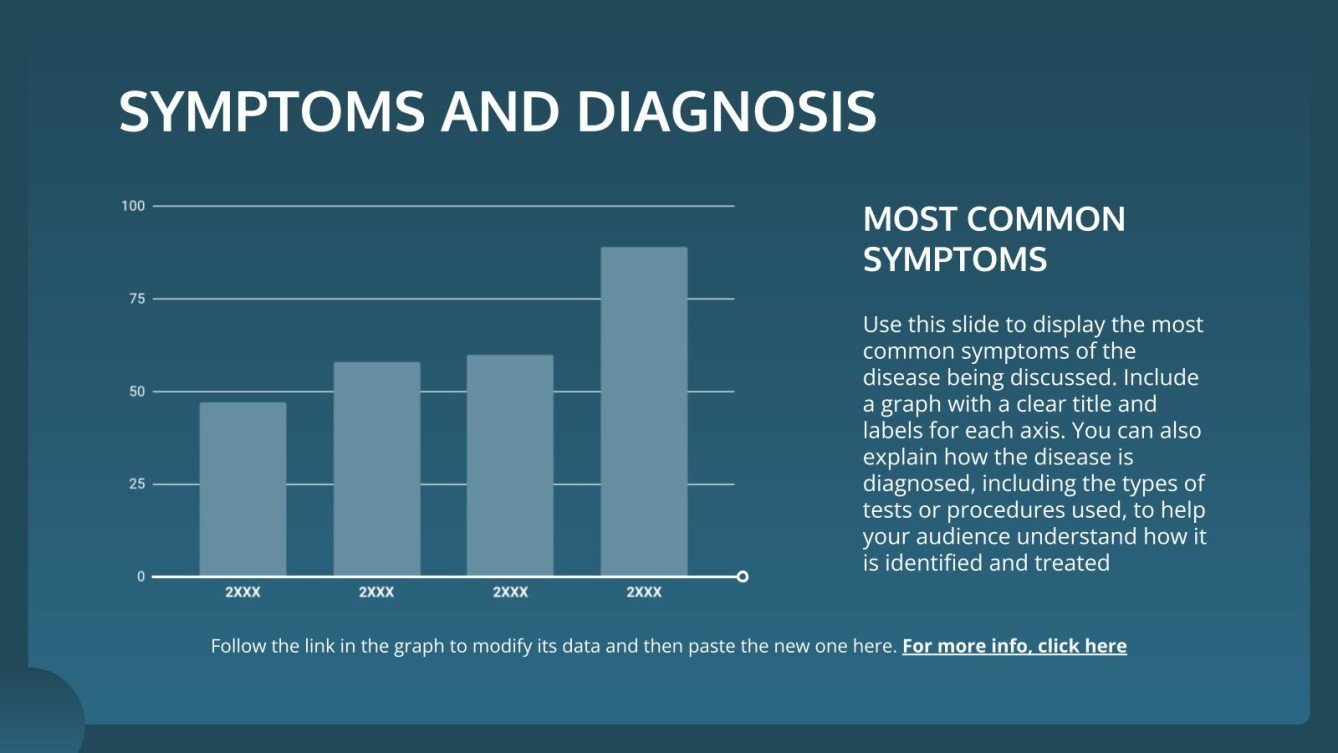 SYMPTOMS AND DIAGNOSIS

100
75
50
25
0

2XXX 2XXX 2XXX 2XXX

MOST COMMON SYMPTOMS

Use this slide to display the most common symptoms of the disease being discussed. Include a graph with a clear title and labels for each axis. You can also explain how the disease is diagnosed, including the types of tests or procedures used, to help your audience understand how it is identified and treated

Follow the link in the graph to modify its data and then paste the new one here. For more info, click here